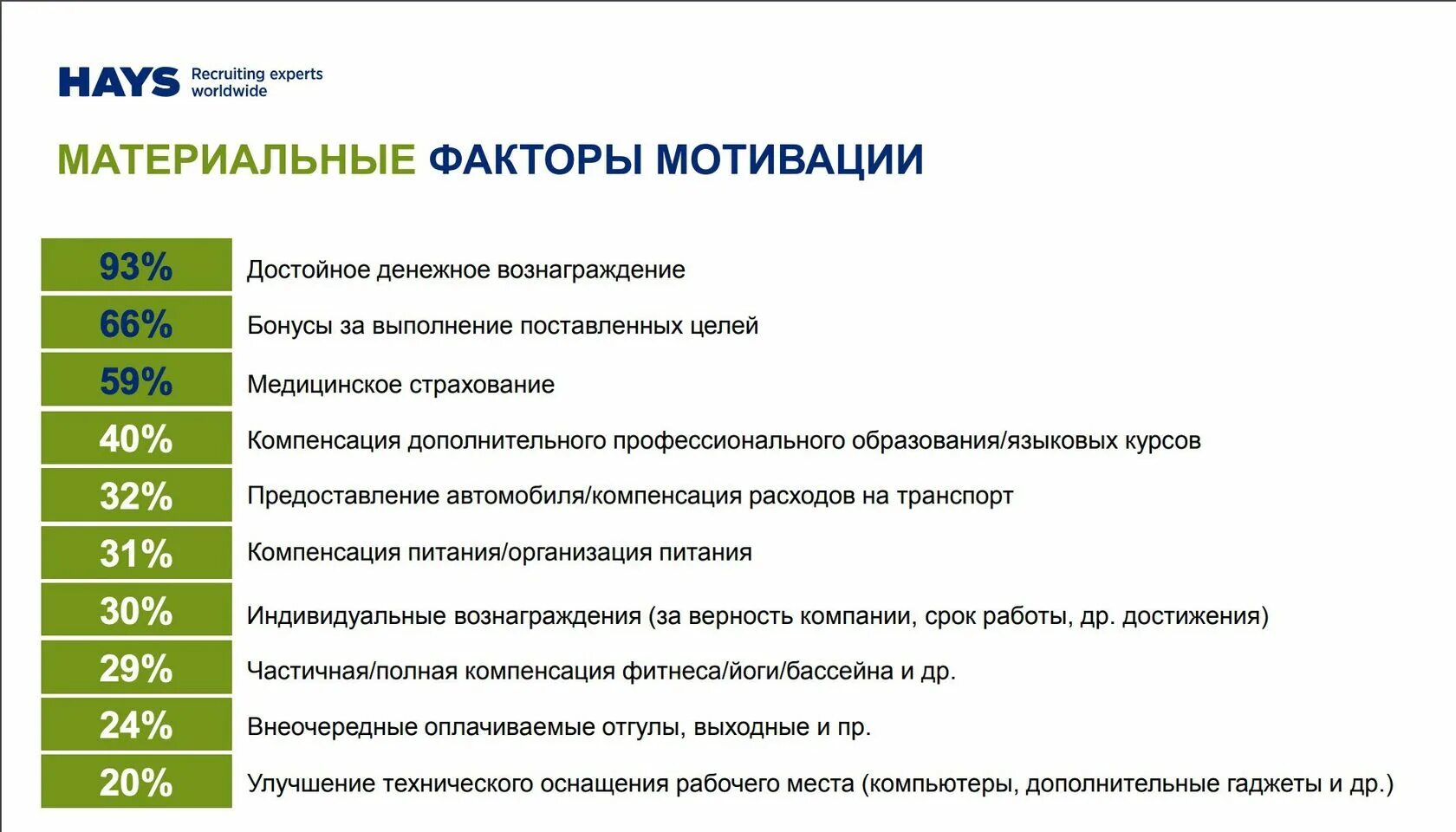 HAYS Recruiting experts worldwide

МАТЕРИАЛЬНЫЕ ФАКТОРЫ МОТИВАЦИИ

| | |
|---|---|
| 93% | Достойное денежное вознаграждение |
| 66% | Бонусы за выполнение поставленных целей |
| 59% | Медицинское страхование |
| 40% | Компенсация дополнительного профессионального образования/языковых курсов |
| 32% | Предоставление автомобиля/компенсация расходов на транспорт |
| 31% | Компенсация питания/организация питания |
| 30% | Индивидуальные вознаграждения (за верность компании, срок работы, др. достижения) |
| 29% | Частичная/полная компенсация фитнеса/йоги/бассейна и др. |
| 24% | Внеочередные оплачиваемые отгулы, выходные и пр. |
| 20% | Улучшение технического оснащения рабочего места (компьютеры, дополнительные гаджеты и др.) |